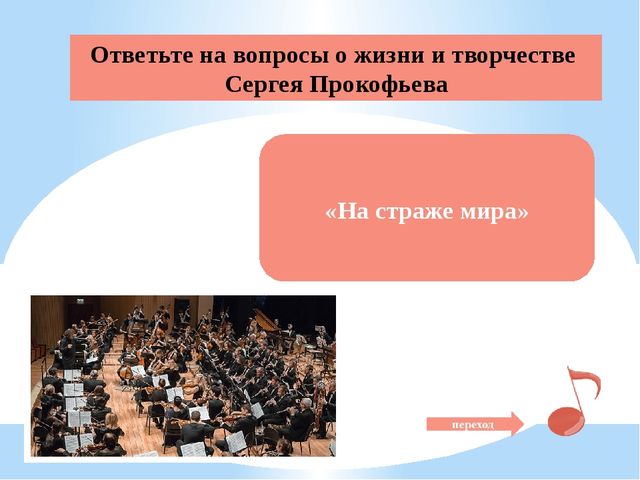 Ответьте на вопросы о жизни и творчестве Сергея Прокофьева

«На страже мира»

переход